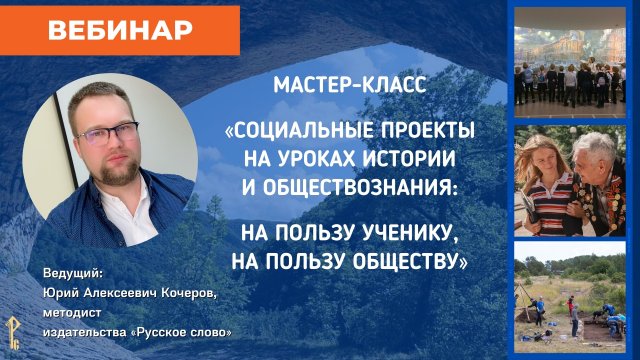 ВЕБИНАР

МАСТЕР-КЛАСС

«СОЦИАЛЬНЫЕ ПРОЕКТЫ НА УРОКАХ ИСТОРИИ И ОБЩЕСТВОЗНАНИЯ:

НА ПОЛЬЗУ УЧЕНИКУ, НА ПОЛЬЗУ ОБЩЕСТВУ»

Ведущий:
Юрий Алексеевич Кочеров,
методист
издательства «Русское слово»